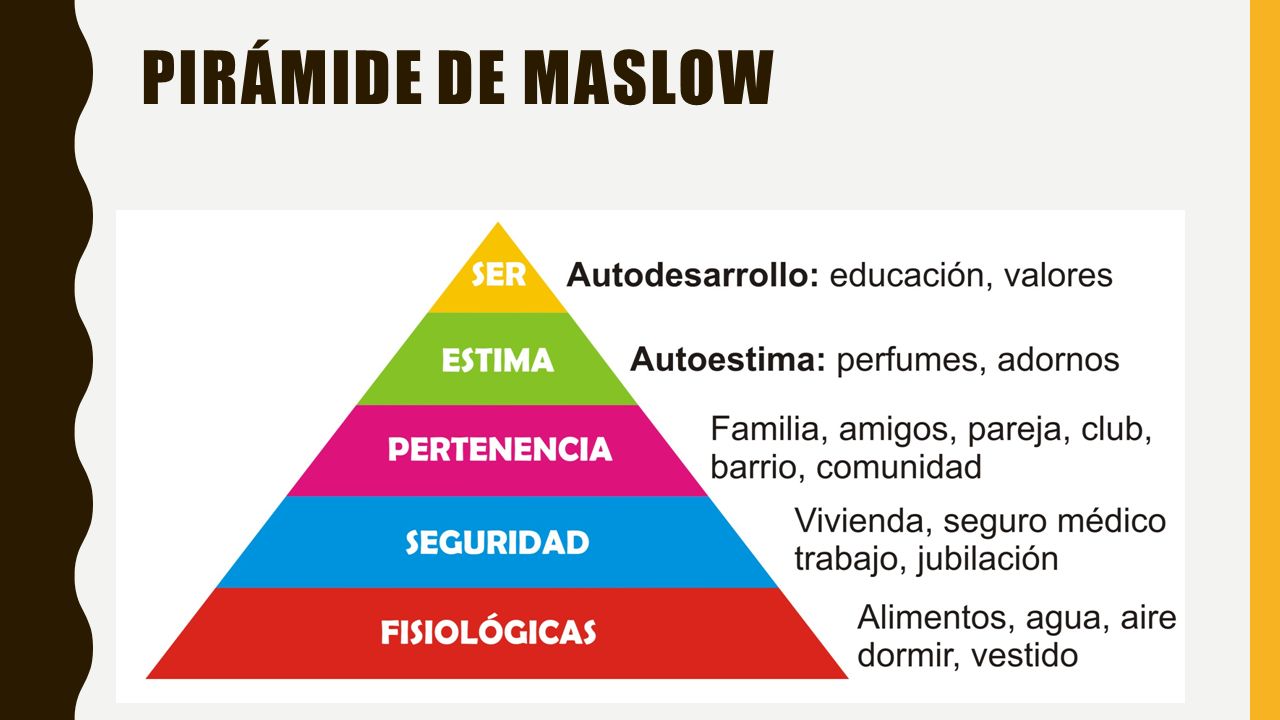 PIRÁMIDE DE MASLOW

SER
Autodesarrollo: educación, valores

ESTIMA
Autoestima: perfumes, adornos

PERTENENCIA
Familia, amigos, pareja, club, barrio, comunidad

SEGURIDAD
Vivienda, seguro médico trabajo, jubilación

FISIOLÓGICAS
Alimentos, agua, aire dormir, vestido